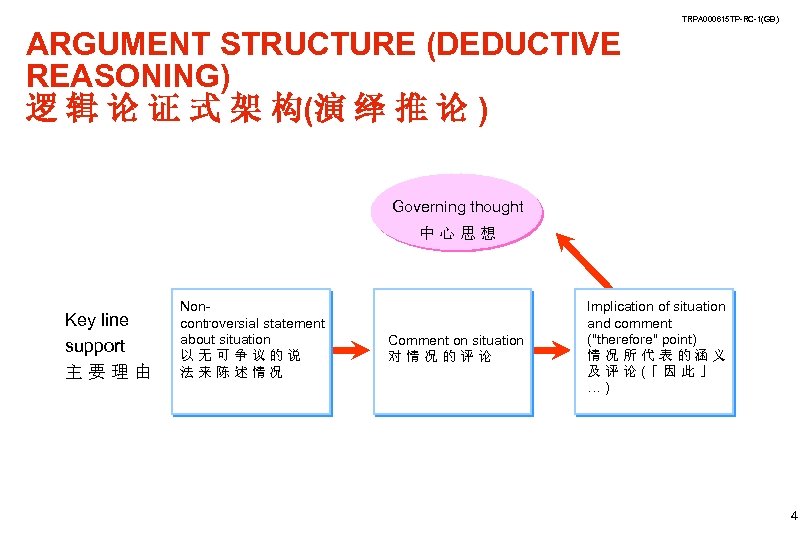 TRPA000615TP-RC-1(GB)

ARGUMENT STRUCTURE (DEDUCTIVE REASONING)
逻辑论证式架构(演绎推论)

Governing thought
中心思想

Key line support
主要理由

Non-controversial statement about situation
以无可争议的说法来陈述情况

Comment on situation
对情况的评论

Implication of situation and comment ("therefore" point)
情况所代表的涵义及评论(「因此」…)

4